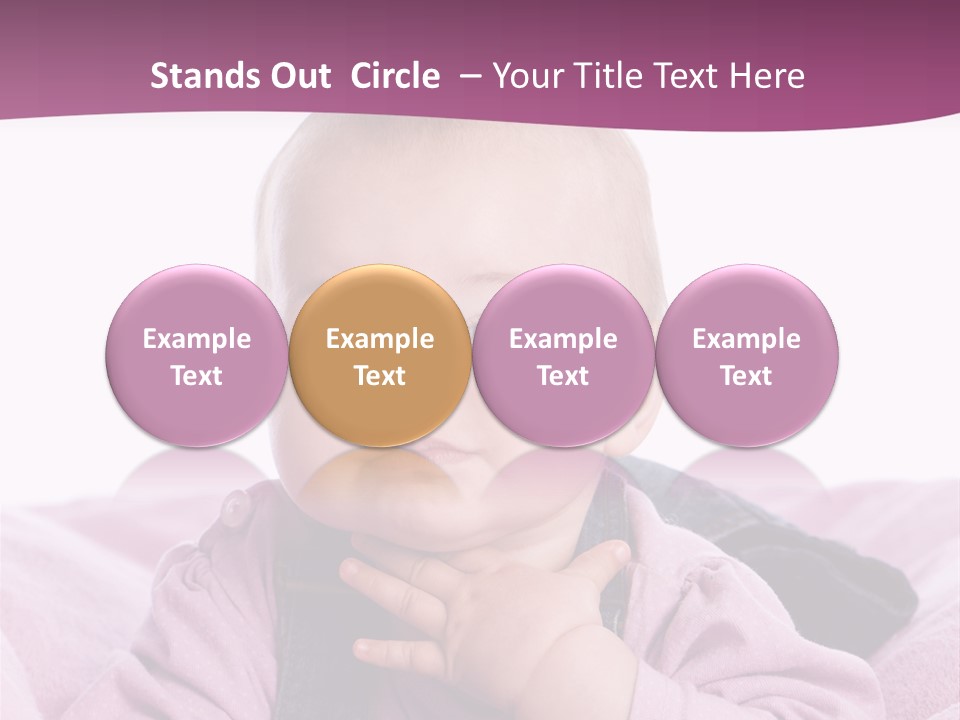 Stands Out Circle – Your Title Text Here

Example Text

Example Text

Example Text

Example Text